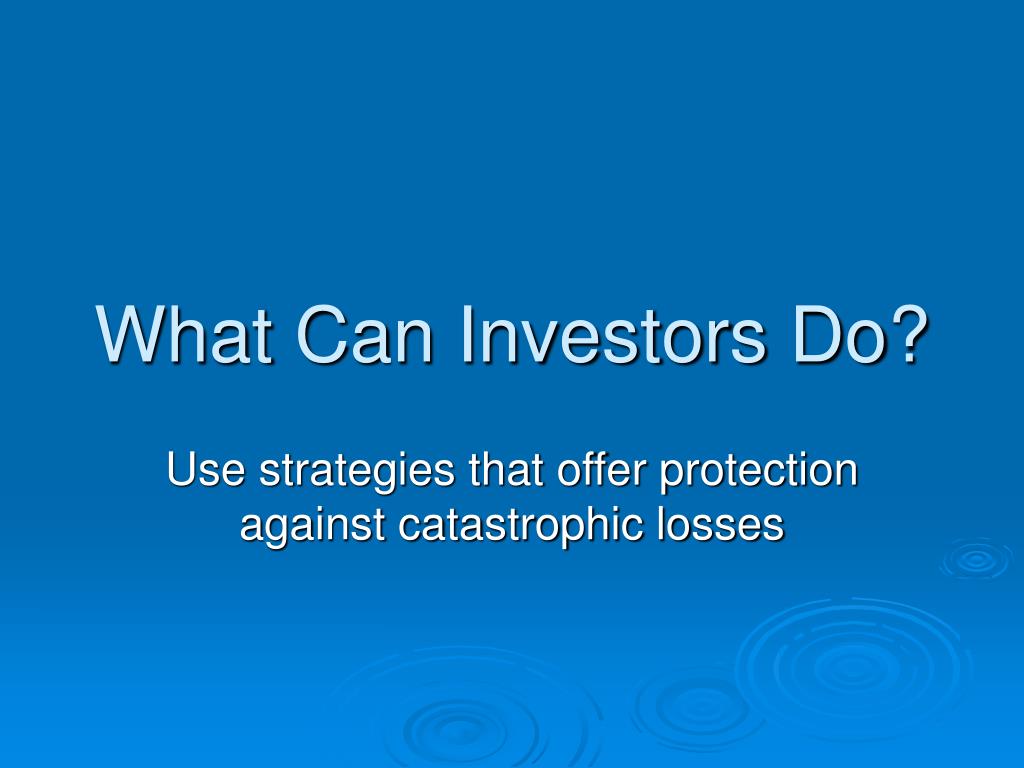 What Can Investors Do?

Use strategies that offer protection against catastrophic losses